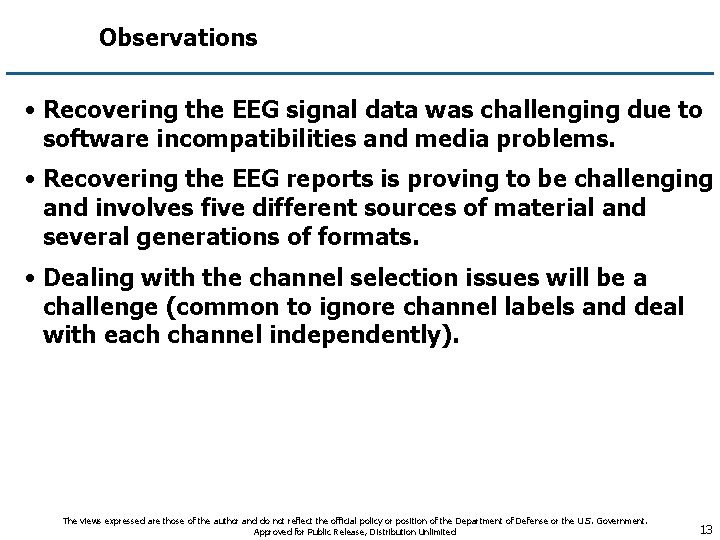 Observations

• Recovering the EEG signal data was challenging due to software incompatibilities and media problems.

• Recovering the EEG reports is proving to be challenging and involves five different sources of material and several generations of formats.

• Dealing with the channel selection issues will be a challenge (common to ignore channel labels and deal with each channel independently).

The views expressed are those of the author and do not reflect the official policy or position of the Department of Defense or the U.S. Government. Approved for Public Release, Distribution Unlimited

13